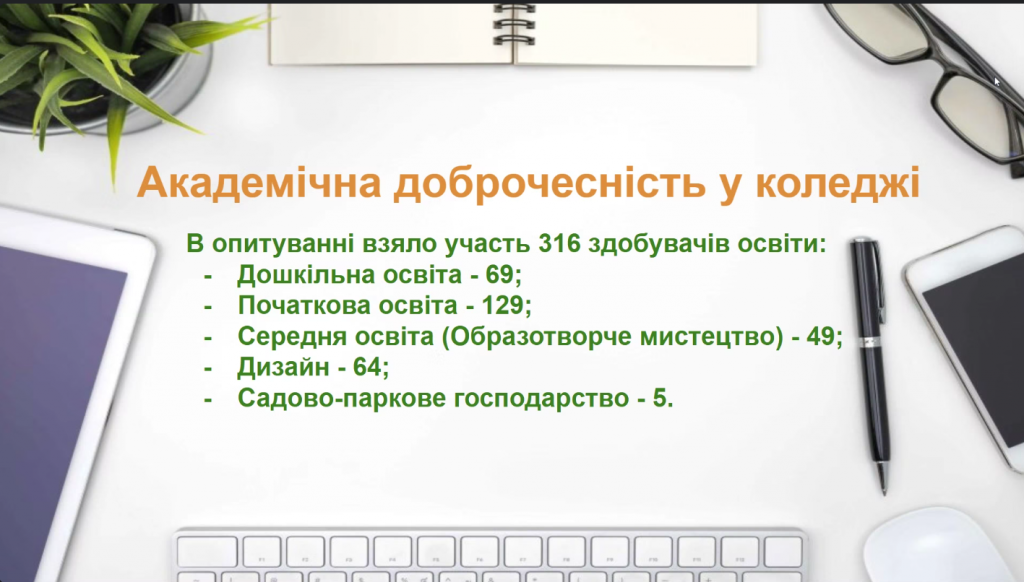 Академічна доброчесність у коледжі

В опитуванні взяло участь 316 здобувачів освіти:
- Дошкільна освіта - 69;
- Початкова освіта - 129;
- Середня освіта (Образотворче мистецтво) - 49;
- Дизайн - 64;
- Садово-паркове господарство - 5.